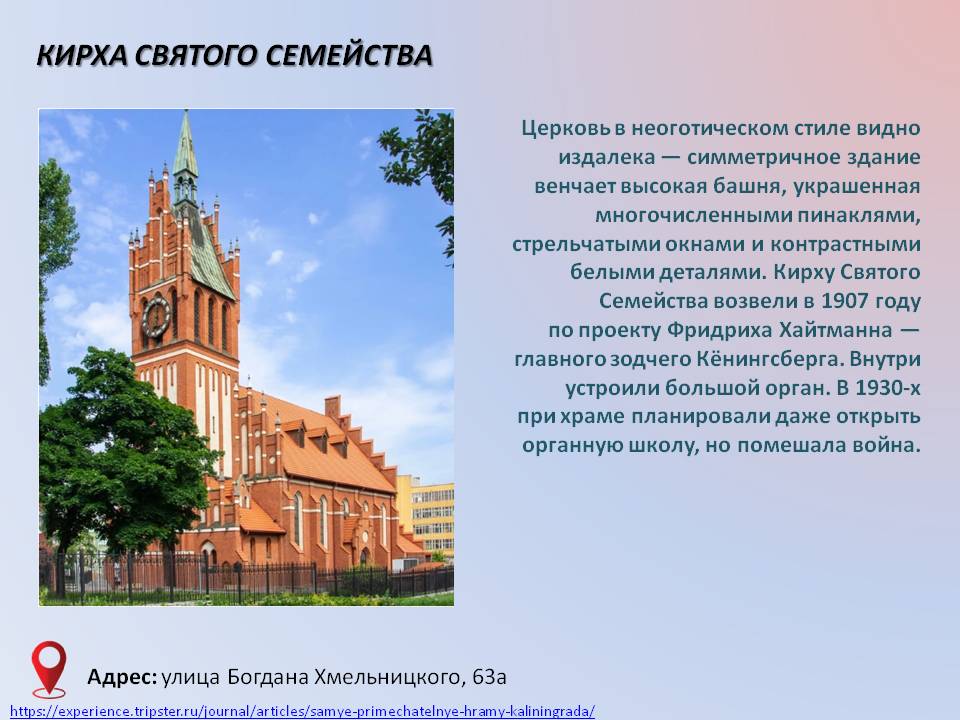 КИРХА СВЯТОГО СЕМЕЙСТВА

Церковь в неоготическом стиле видно издалека — симметричное здание венчает высокая башня, украшенная многочисленными пинаклями, стрельчатыми окнами и контрастными белыми деталями. Кирху Святого Семейства возвели в 1907 году по проекту Фридриха Хайтманна — главного зодчего Кёнингсберга. Внутри устроили большой орган. В 1930-х при храме планировали даже открыть органную школу, но помешала война.

Адрес: улица Богдана Хмельницкого, 63а

https://experience.tripster.ru/journal/articles/samye-primechatelnye-hramy-kaliningrada/